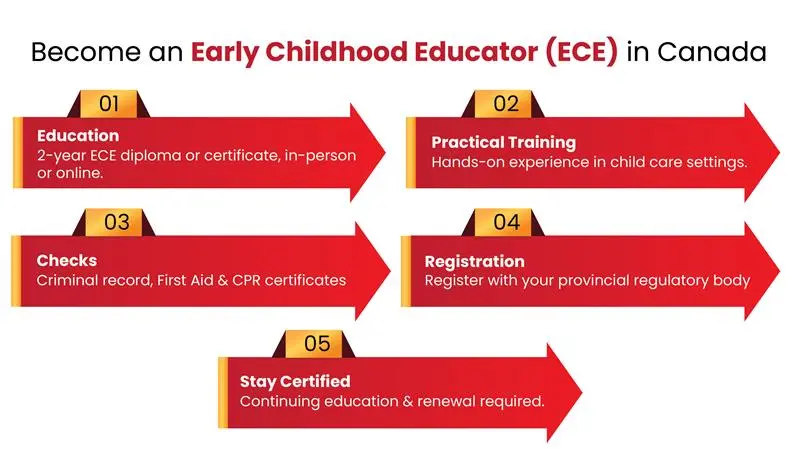 Become an Early Childhood Educator (ECE) in Canada

01

Education
2-year ECE diploma or certificate, in-person or online.

02

Practical Training
Hands-on experience in child care settings.

03

Checks
Criminal record, First Aid & CPR certificates

04

Registration
Register with your provincial regulatory body

05

Stay Certified
Continuing education & renewal required.